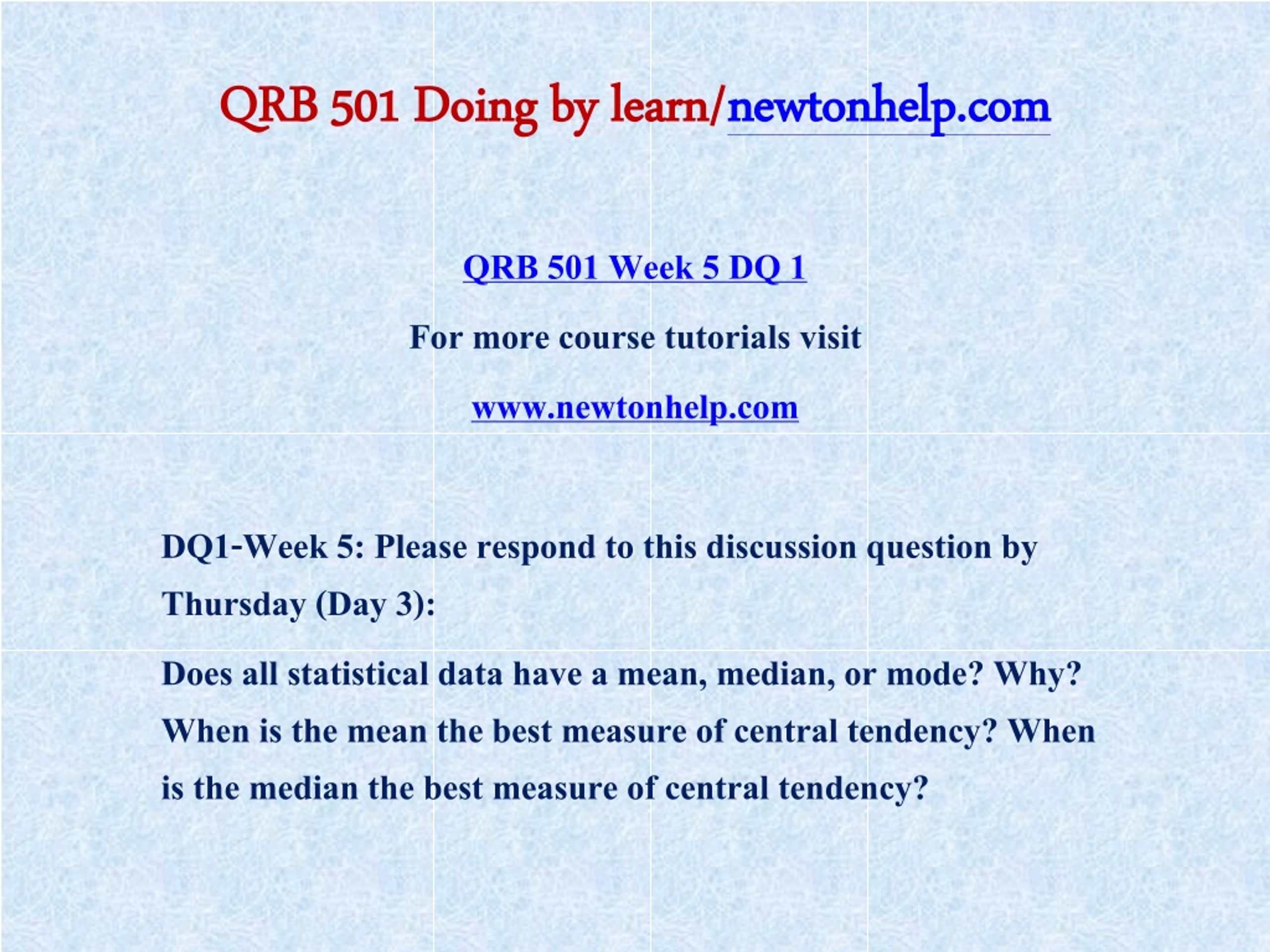 QRB 501 Doing by learn/newtonhelp.com

QRB 501 Week 5 DQ 1

For more course tutorials visit

www.newtonhelp.com

DQ1-Week 5: Please respond to this discussion question by Thursday (Day 3):

Does all statistical data have a mean, median, or mode? Why? When is the mean the best measure of central tendency? When is the median the best measure of central tendency?